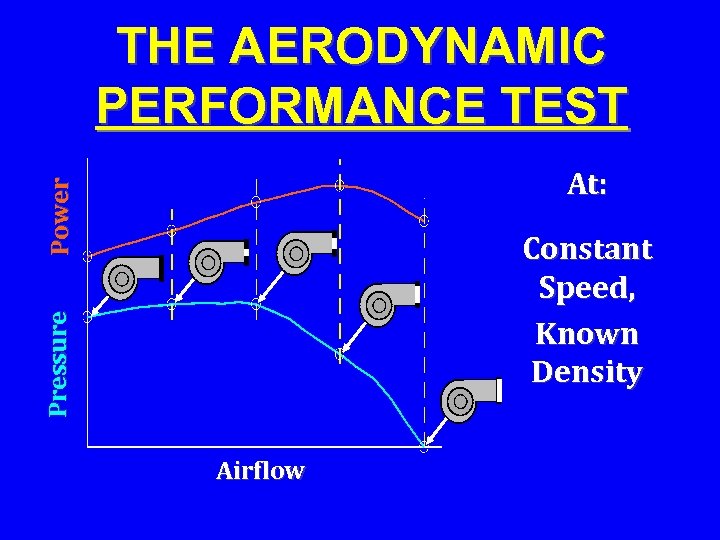 THE AERODYNAMIC PERFORMANCE TEST

Power

Pressure

Airflow

At:

Constant Speed,

Known Density